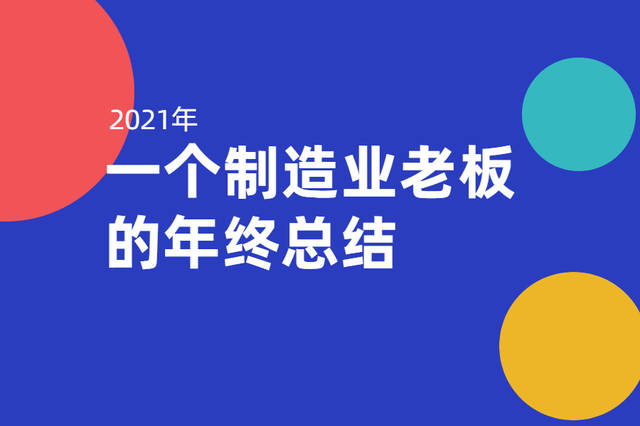 2021年

一个制造业老板的年终总结